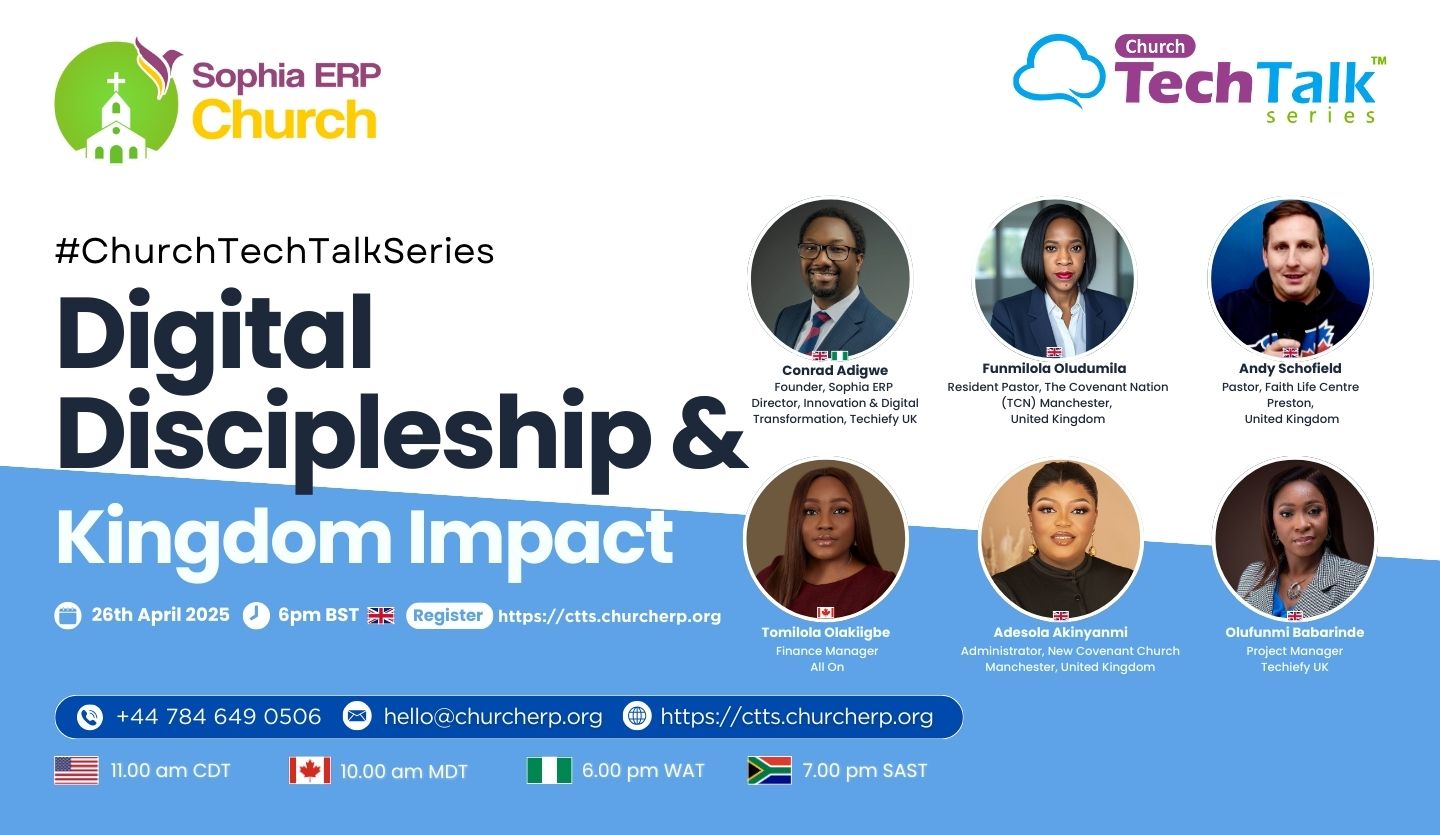 Sophia ERP Church

Church TechTalk™ series

#ChurchTechTalkSeries

Digital Discipleship & Kingdom Impact

26th April 2025 6pm BST Register https://ctts.churcherp.org

Conrad Adigwe
Founder, Sophia ERP
Director, Innovation & Digital Transformation, Techiefy UK

Funmilola Oludumila
Resident Pastor, The Covenant Nation (TCN) Manchester, United Kingdom

Andy Schofield
Pastor, Faith Life Centre Preston, United Kingdom

Tomilola Olakiigbe
Finance Manager
All On

Adesola Akinyanmi
Administrator, New Covenant Church Manchester, United Kingdom

Olufunmi Babarinde
Project Manager
Techiefy UK

+44 784 649 0506 hello@churcherp.org https://ctts.churcherp.org

11.00 am CDT 10.00 am MDT 6.00 pm WAT 7.00 pm SAST